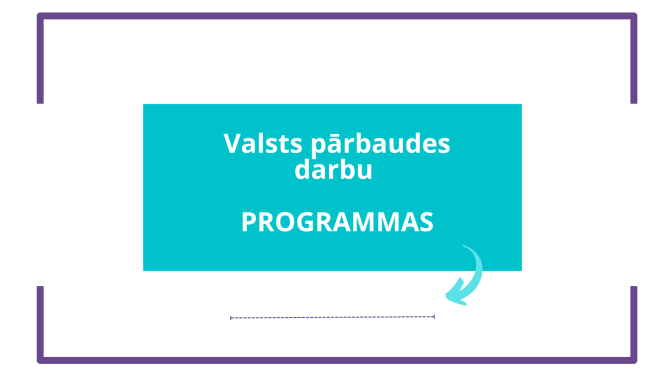 Valsts pārbaudes darbu

PROGRAMMAS